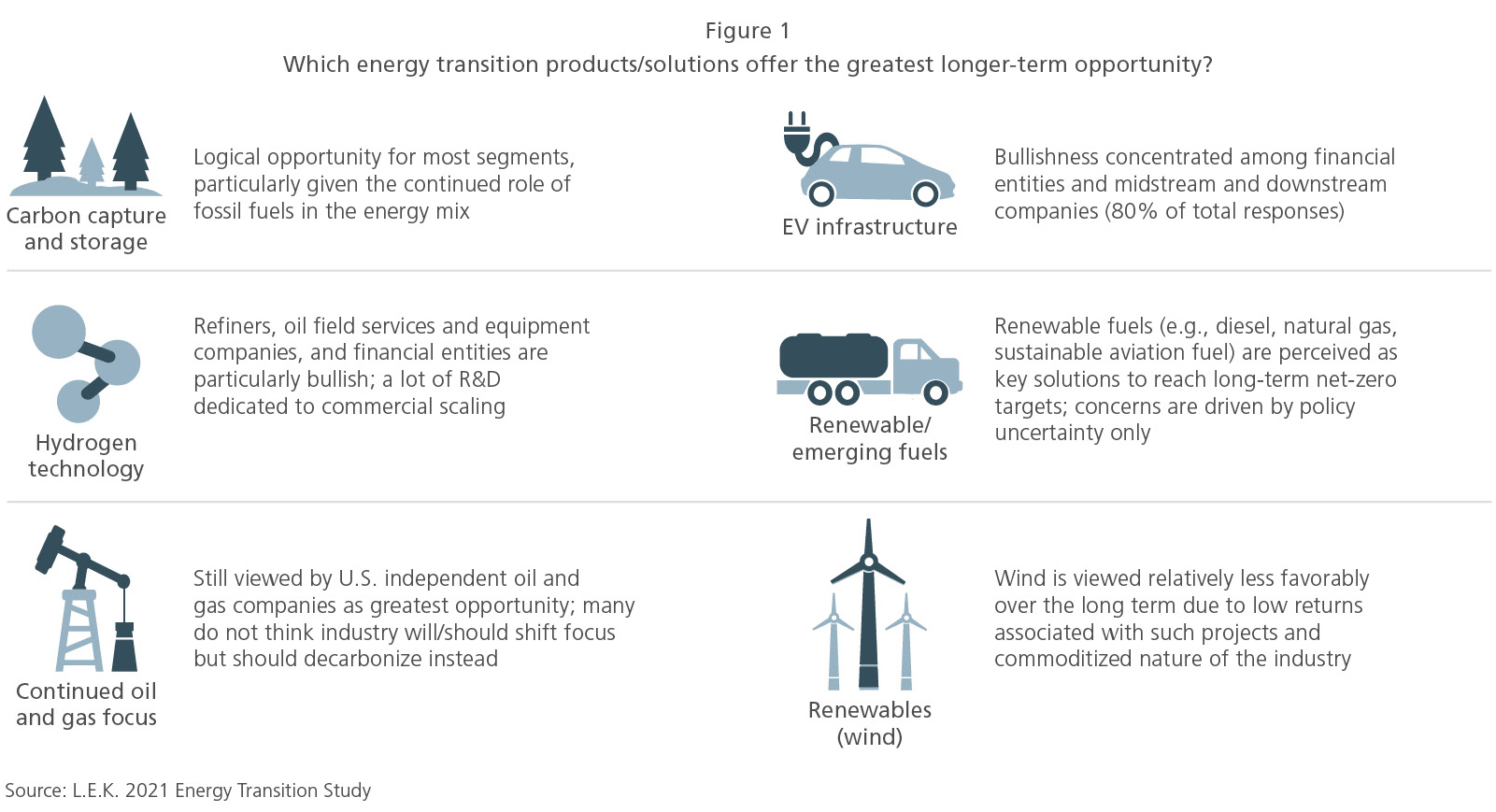 Figure 1
Which energy transition products/solutions offer the greatest longer-term opportunity?

Carbon capture and storage

Logical opportunity for most segments, particularly given the continued role of fossil fuels in the energy mix

EV infrastructure

Bullishness concentrated among financial entities and midstream and downstream companies (80% of total responses)

Hydrogen technology

Refiners, oil field services and equipment companies, and financial entities are particularly bullish; a lot of R&D dedicated to commercial scaling

Renewable/ emerging fuels

Renewable fuels (e.g., diesel, natural gas, sustainable aviation fuel) are perceived as key solutions to reach long-term net-zero targets; concerns are driven by policy uncertainty only

Continued oil and gas focus

Still viewed by U.S. independent oil and gas companies as greatest opportunity; many do not think industry will/should shift focus but should decarbonize instead

Renewables (wind)

Wind is viewed relatively less favorably over the long term due to low returns associated with such projects and commoditized nature of the industry

Source: L.E.K. 2021 Energy Transition Study